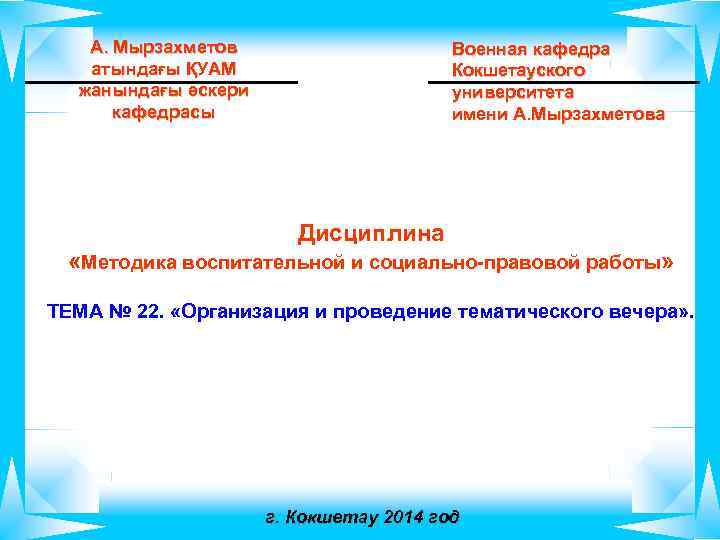 А. Мырзахметов атындағы ҚУАМ жанындағы әскери кафедрасы

Военная кафедра Кокшетауского университета имени А.Мырзахметова

Дисциплина
«Методика воспитательной и социально-правовой работы»

ТЕМА № 22. «Организация и проведение тематического вечера».

г. Кокшетау 2014 год